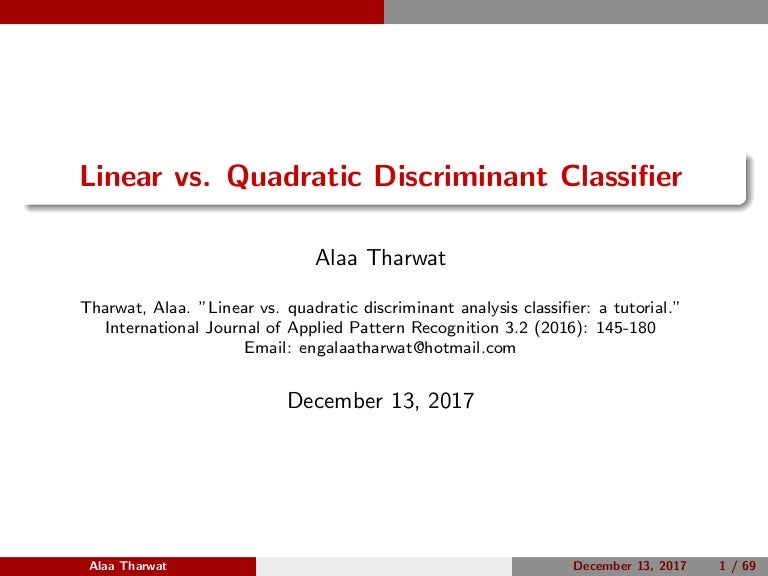 Linear vs. Quadratic Discriminant Classifier

Alaa Tharwat

Tharwat, Alaa. "Linear vs. quadratic discriminant analysis classifier: a tutorial." International Journal of Applied Pattern Recognition 3.2 (2016): 145-180
Email: engalaatharwat@hotmail.com

December 13, 2017

Alaa Tharwat December 13, 2017 1 / 69